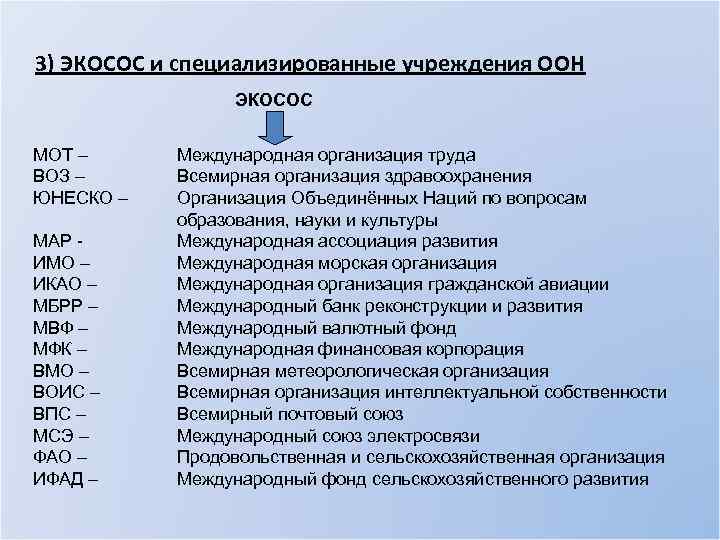 3) ЭКОСОС и специализированные учреждения ООН

ЭКОСОС

МОТ – Международная организация труда
ВОЗ – Всемирная организация здравоохранения
ЮНЕСКО – Организация Объединённых Наций по вопросам образования, науки и культуры
МАР - Международная ассоциация развития
ИМО – Международная морская организация
ИКАО – Международная организация гражданской авиации
МБРР – Международный банк реконструкции и развития
МВФ – Международный валютный фонд
МФК – Международная финансовая корпорация
ВМО – Всемирная метеорологическая организация
ВОИС – Всемирная организация интеллектуальной собственности
ВПС – Всемирный почтовый союз
МСЭ – Международный союз электросвязи
ФАО – Продовольственная и сельскохозяйственная организация
ИФАД – Международный фонд сельскохозяйственного развития